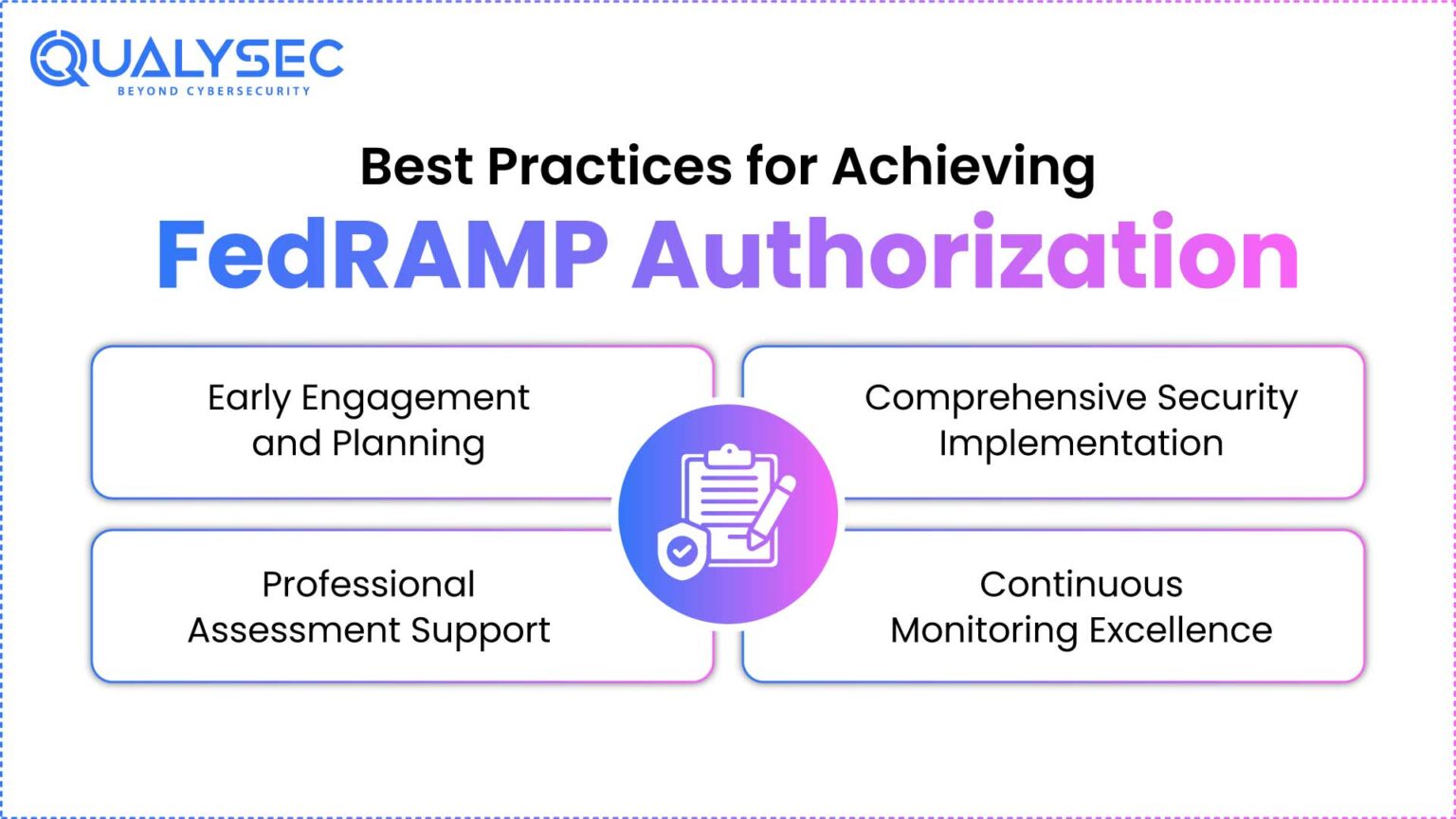 QUALYSEC
BEYOND CYBERSECURITY

Best Practices for Achieving
FedRAMP Authorization

Early Engagement and Planning

Comprehensive Security Implementation

Professional Assessment Support

Continuous Monitoring Excellence